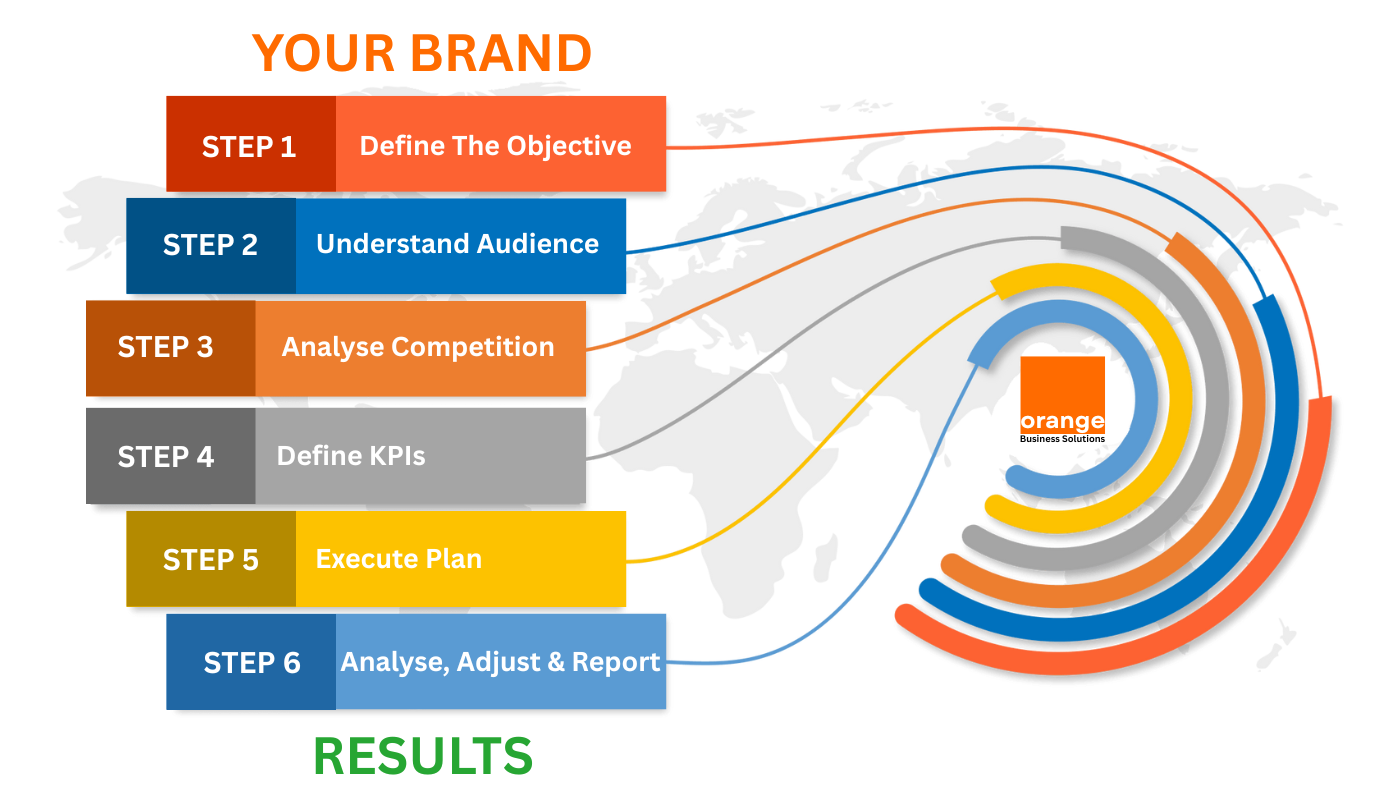 YOUR BRAND

STEP 1 Define The Objective

STEP 2 Understand Audience

STEP 3 Analyse Competition

STEP 4 Define KPIs

STEP 5 Execute Plan

STEP 6 Analyse, Adjust & Report

RESULTS

orange
Business Solutions